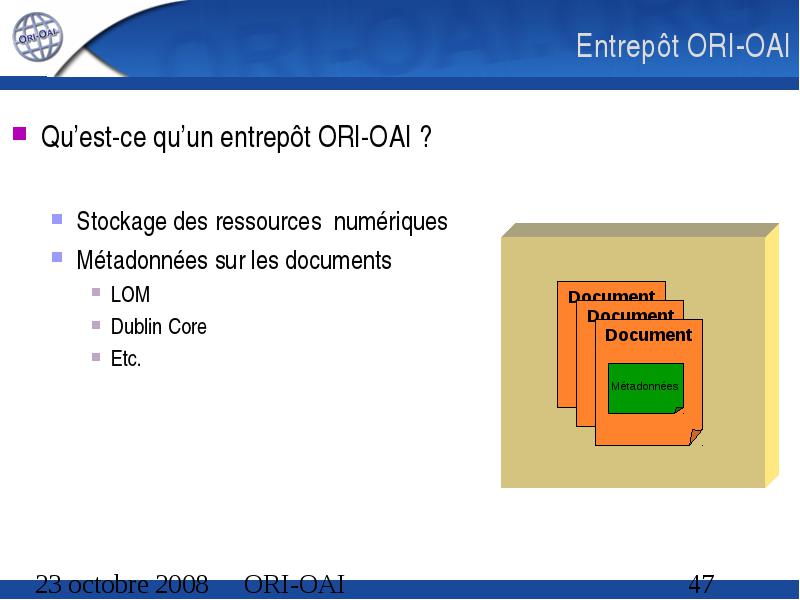 ORI-OAI

Entrepôt ORI-OAI

Qu'est-ce qu'un entrepôt ORI-OAI ?

Stockage des ressources numériques

Métadonnées sur les documents

LOM

Dublin Core

Etc.

Document

Document

Document

Métadonnées

23 octobre 2008 ORI-OAI 47